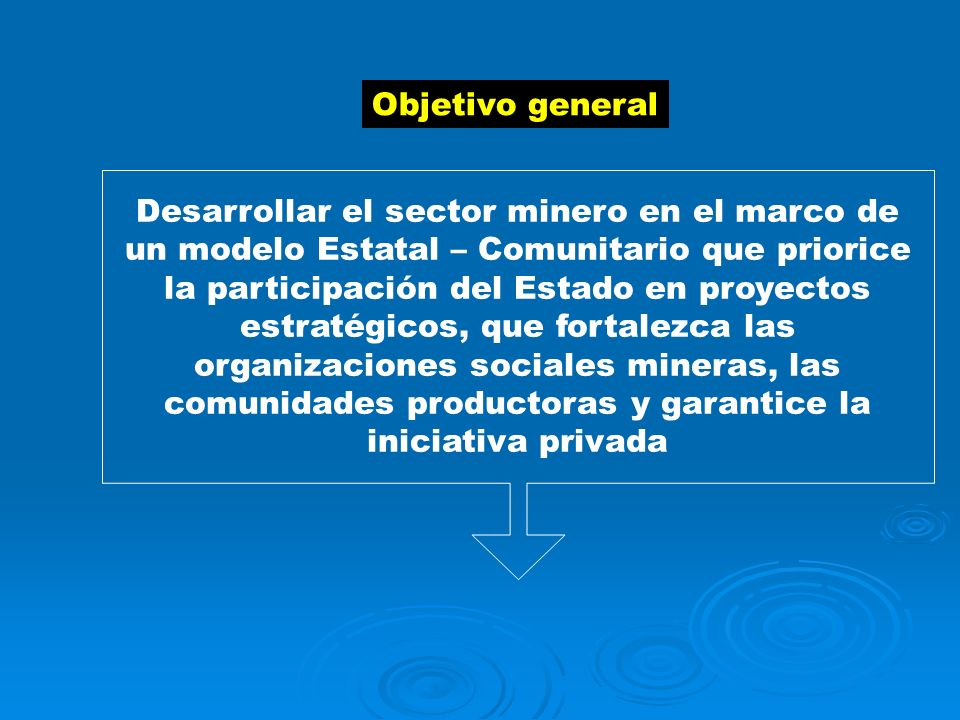 Objetivo general

Desarrollar el sector minero en el marco de un modelo Estatal – Comunitario que priorice la participación del Estado en proyectos estratégicos, que fortalezca las organizaciones sociales mineras, las comunidades productoras y garantice la iniciativa privada